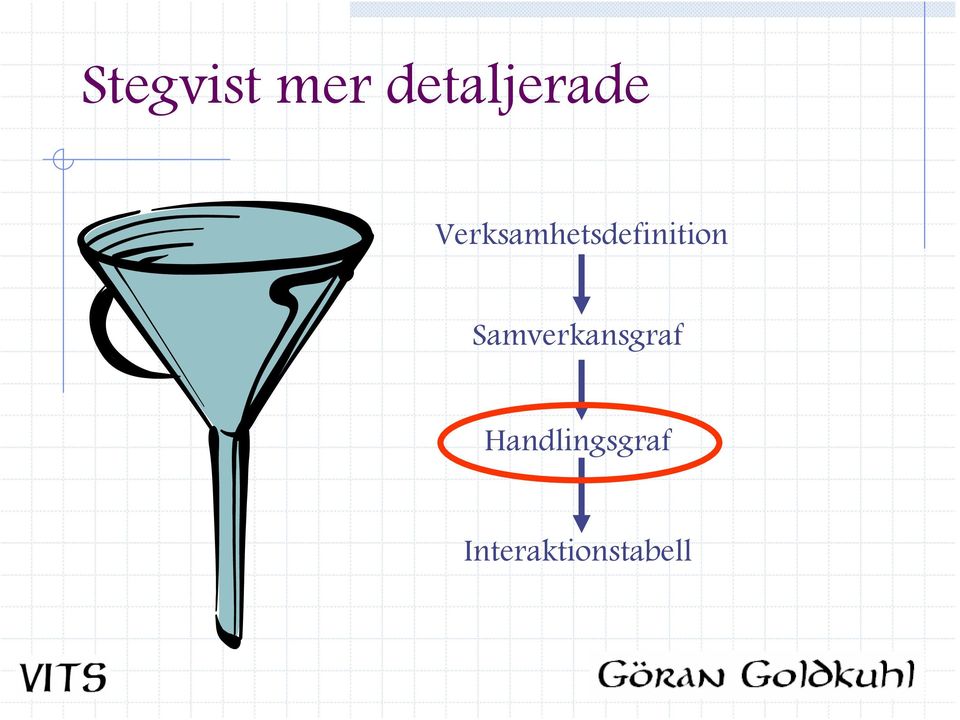 Stegvist mer detaljerade

Verksamhetsdefinition

Samverkansgraf

Handlingsgraf

Interaktionstabell

VITS

Göran Goldkuhl